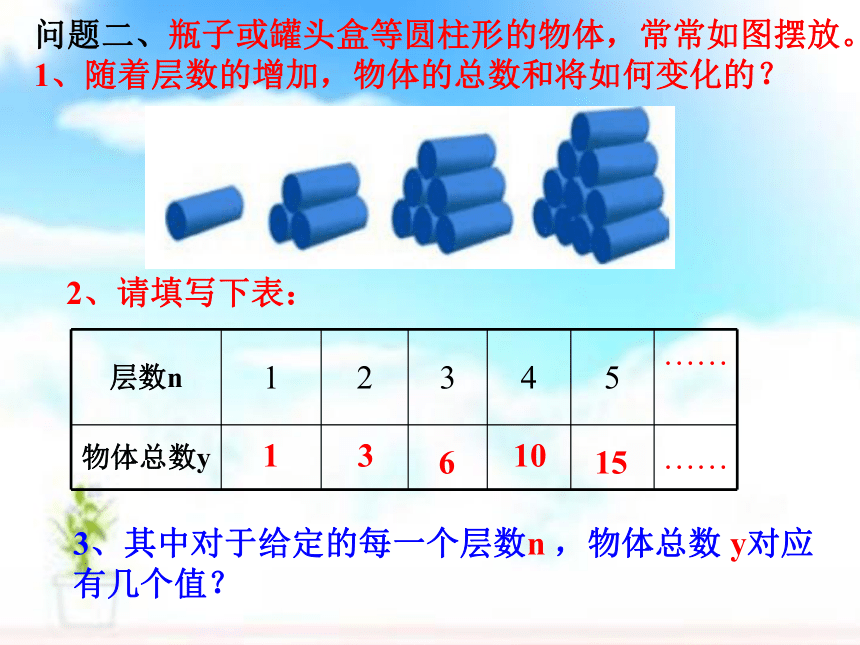 问题二、瓶子或罐头盒等圆柱形的物体，常常如图摆放。
1、随着层数的增加，物体的总数和将如何变化的？

2、请填写下表：

| 层数n | 1 | 2 | 3 | 4 | 5 | …… |
|---|---|---|---|---|---|---|
| 物体总数y | 1 | 3 | 6 | 10 | 15 | …… |

3、其中对于给定的每一个层数n，物体总数 y对应有几个值？